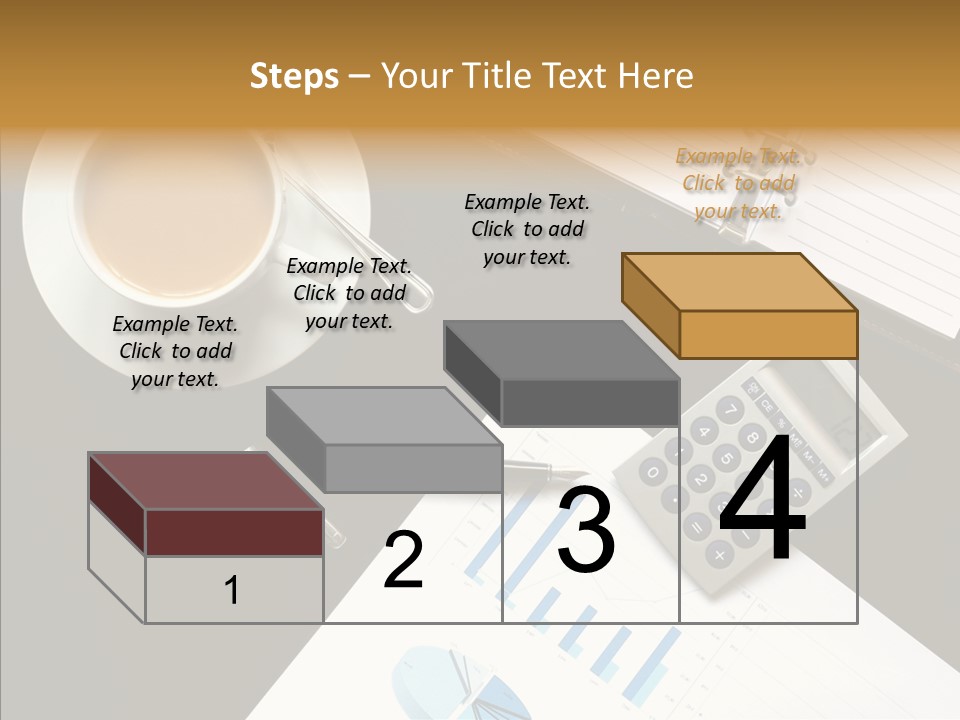 Steps – Your Title Text Here

Example Text. Click to add your text.

Example Text. Click to add your text.

Example Text. Click to add your text.

Example Text. Click to add your text.

1

2

3

4